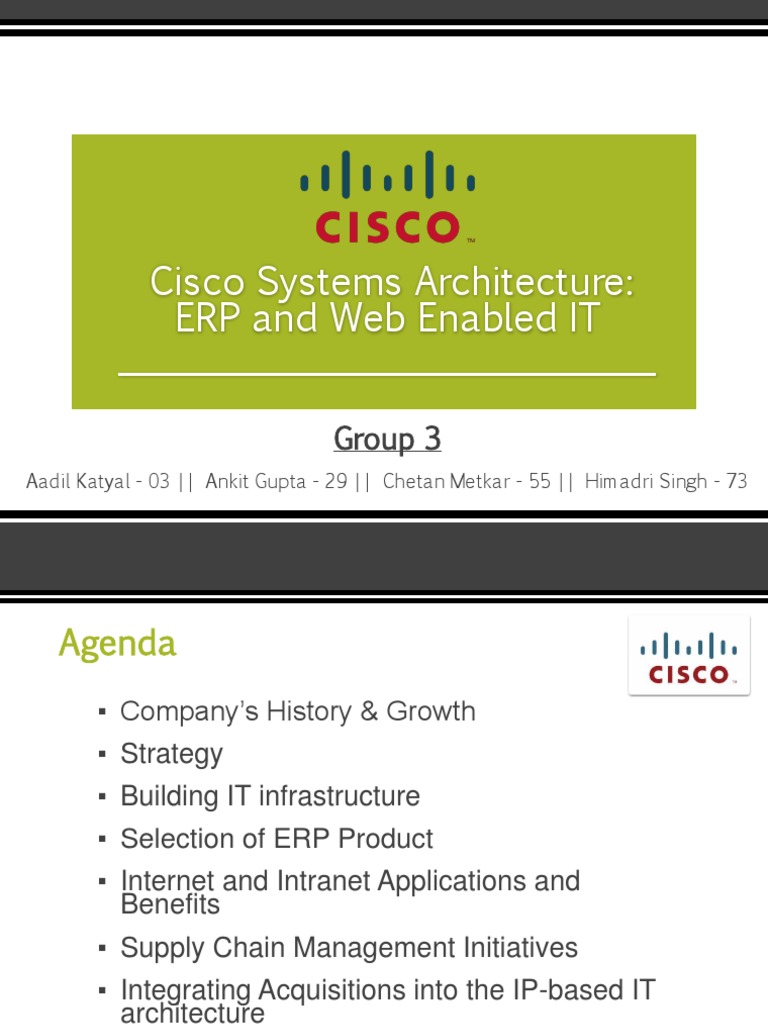 CISCO™

Cisco Systems Architecture: ERP and Web Enabled IT

Group 3

Aadil Katyal - 03 || Ankit Gupta - 29 || Chetan Metkar - 55 || Himadri Singh - 73

Agenda

CISCO™

▪ Company's History & Growth
▪ Strategy
▪ Building IT infrastructure
▪ Selection of ERP Product
▪ Internet and Intranet Applications and Benefits
▪ Supply Chain Management Initiatives
▪ Integrating Acquisitions into the IP-based IT architecture